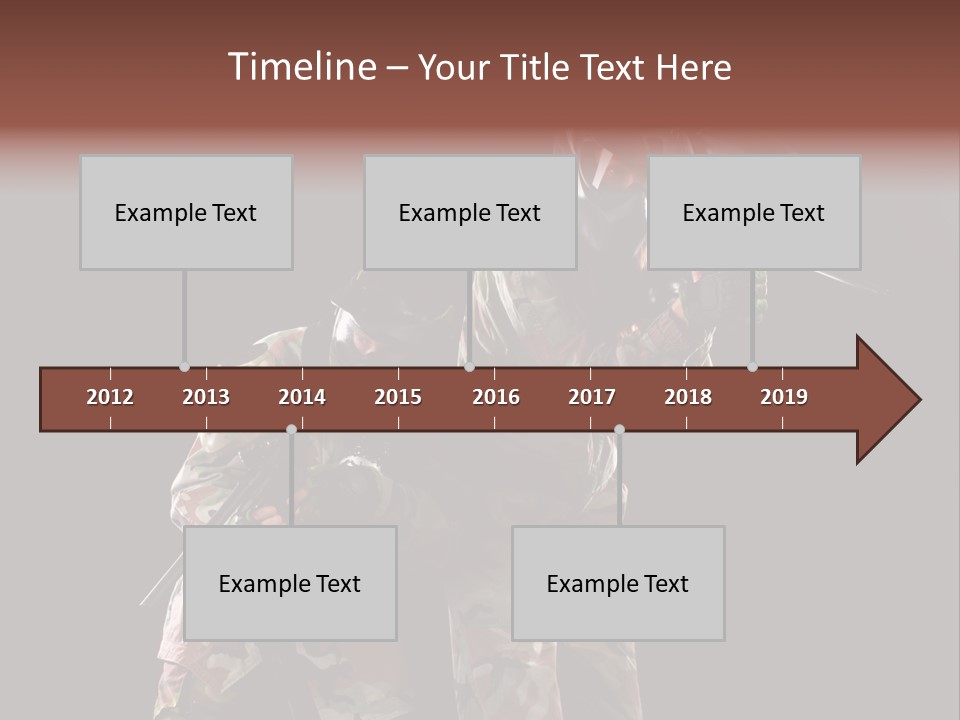 Timeline – Your Title Text Here

Example Text

Example Text

Example Text

2012 2013 2014 2015 2016 2017 2018 2019

Example Text

Example Text